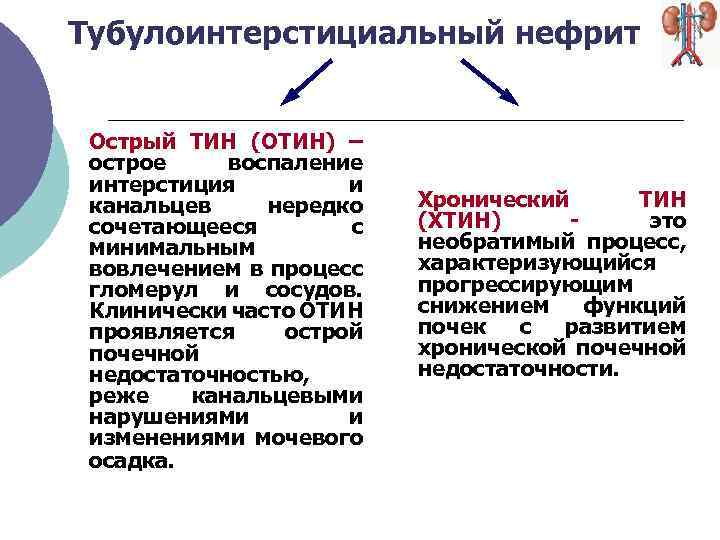 Тубулоинтерстициальный нефрит

Острый ТИН (ОТИН) – острое воспаление интерстиция и канальцев нередко сочетающееся с минимальным вовлечением в процесс гломерул и сосудов. Клинически часто ОТИН проявляется острой почечной недостаточностью, реже канальцевыми нарушениями и изменениями мочевого осадка.

Хронический ТИН (ХТИН) - это необратимый процесс, характеризующийся прогрессирующим снижением функций почек с развитием хронической почечной недостаточности.